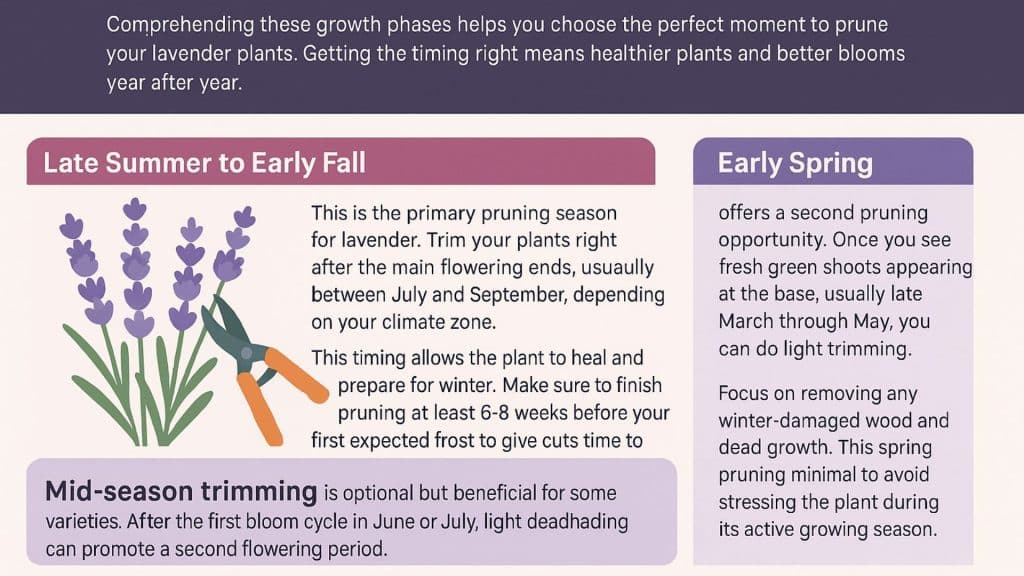 Comprehending these growth phases helps you choose the perfect moment to prune your lavender plants. Getting the timing right means healthier plants and better blooms year after year.

Late Summer to Early Fall

This is the primary pruning season for lavender. Trim your plants right after the main flowering ends, usually between July and September, depending on your climate zone.

This timing allows the plant to heal and prepare for winter. Make sure to finish pruning at least 6-8 weeks before your first expected frost to give cuts time to

Mid-season trimming is optional but beneficial for some varieties. After the first bloom cycle in June or July, light deadhading can promote a second flowering period.

Early Spring

offers a second pruning opportunity. Once you see fresh green shoots appearing at the base, usually late March through May, you can do light trimming.

Focus on removing any winter-damaged wood and dead growth. This spring pruning minimal to avoid stressing the plant during its active growing season.